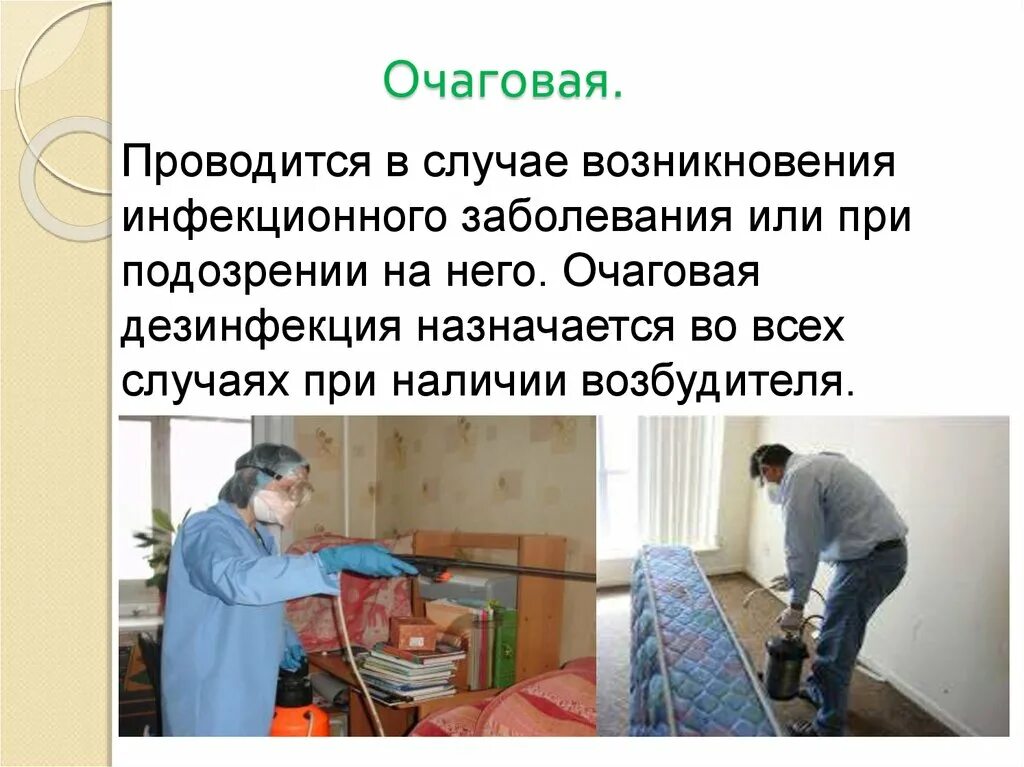 Очаговая.

Проводится в случае возникновения инфекционного заболевания или при подозрении на него. Очаговая дезинфекция назначается во всех случаях при наличии возбудителя.